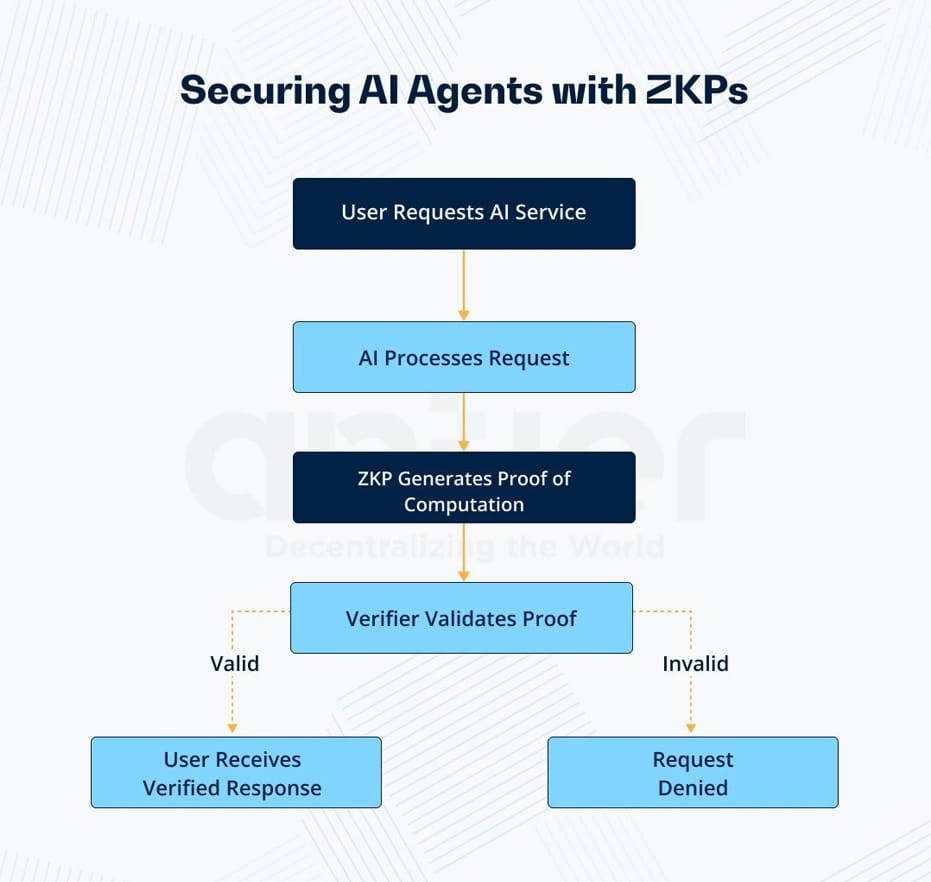 Securing AI Agents with ZKPs

User Requests AI Service

AI Processes Request

ZKP Generates Proof of Computation

antier
Decentralizing the World

Verifier Validates Proof

Valid

Invalid

User Receives Verified Response

Request Denied